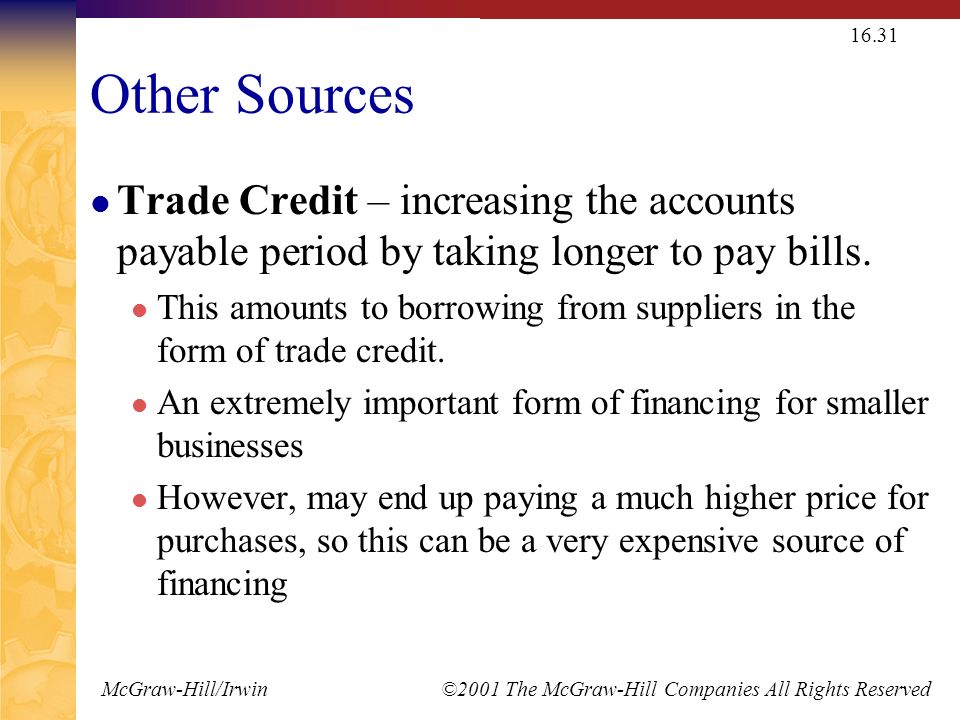 16.31

Other Sources

Trade Credit – increasing the accounts payable period by taking longer to pay bills.

This amounts to borrowing from suppliers in the form of trade credit.

An extremely important form of financing for smaller businesses

However, may end up paying a much higher price for purchases, so this can be a very expensive source of financing

McGraw-Hill/Irwin

©2001 The McGraw-Hill Companies All Rights Reserved